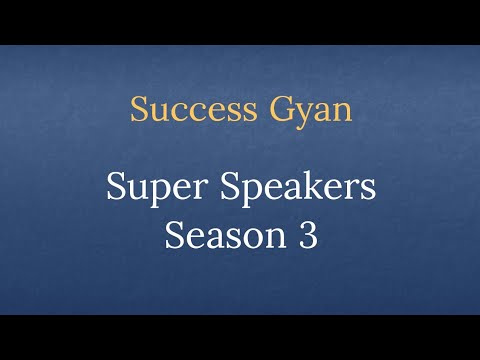 Success Gyan

Super Speakers
Season 3